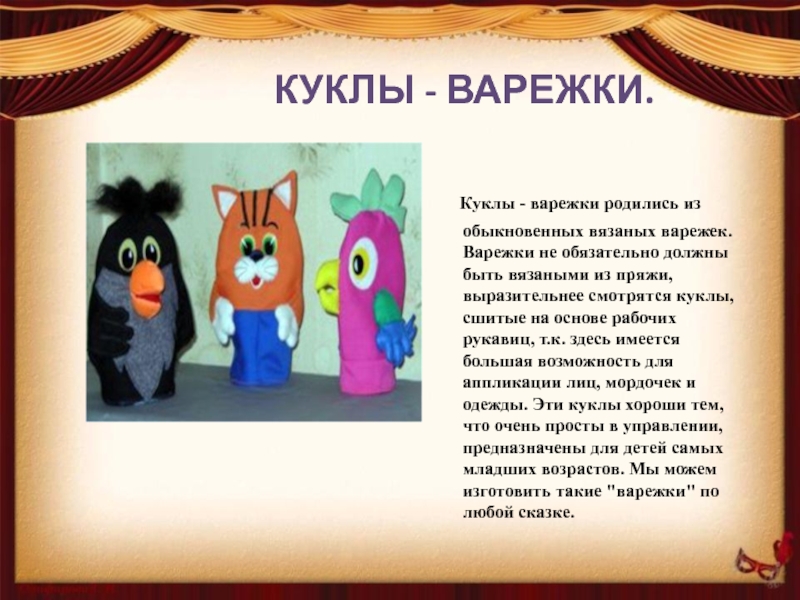 КУКЛЫ - ВАРЕЖКИ.

Куклы - варежки родились из обыкновенных вязаных варежек. Варежки не обязательно должны быть вязаными из пряжи, выразительнее смотрятся куклы, сшитые на основе рабочих рукавиц, т.к. здесь имеется большая возможность для аппликации лиц, мордочек и одежды. Эти куклы хороши тем, что очень просты в управлении, предназначены для детей самых младших возрастов. Мы можем изготовить такие "варежки" по любой сказке.